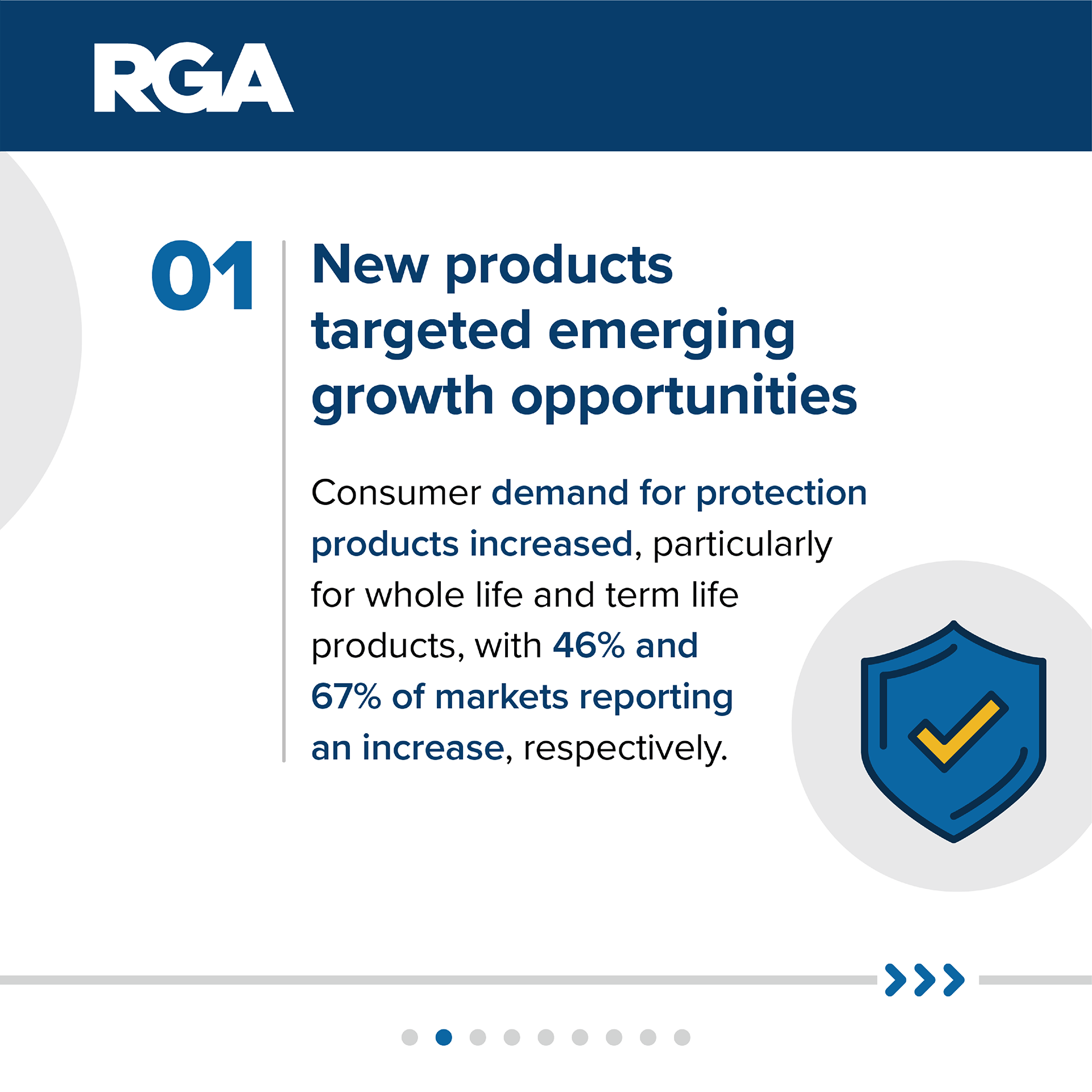 RGA

01

New products targeted emerging growth opportunities

Consumer demand for protection products increased, particularly for whole life and term life products, with 46% and 67% of markets reporting an increase, respectively.